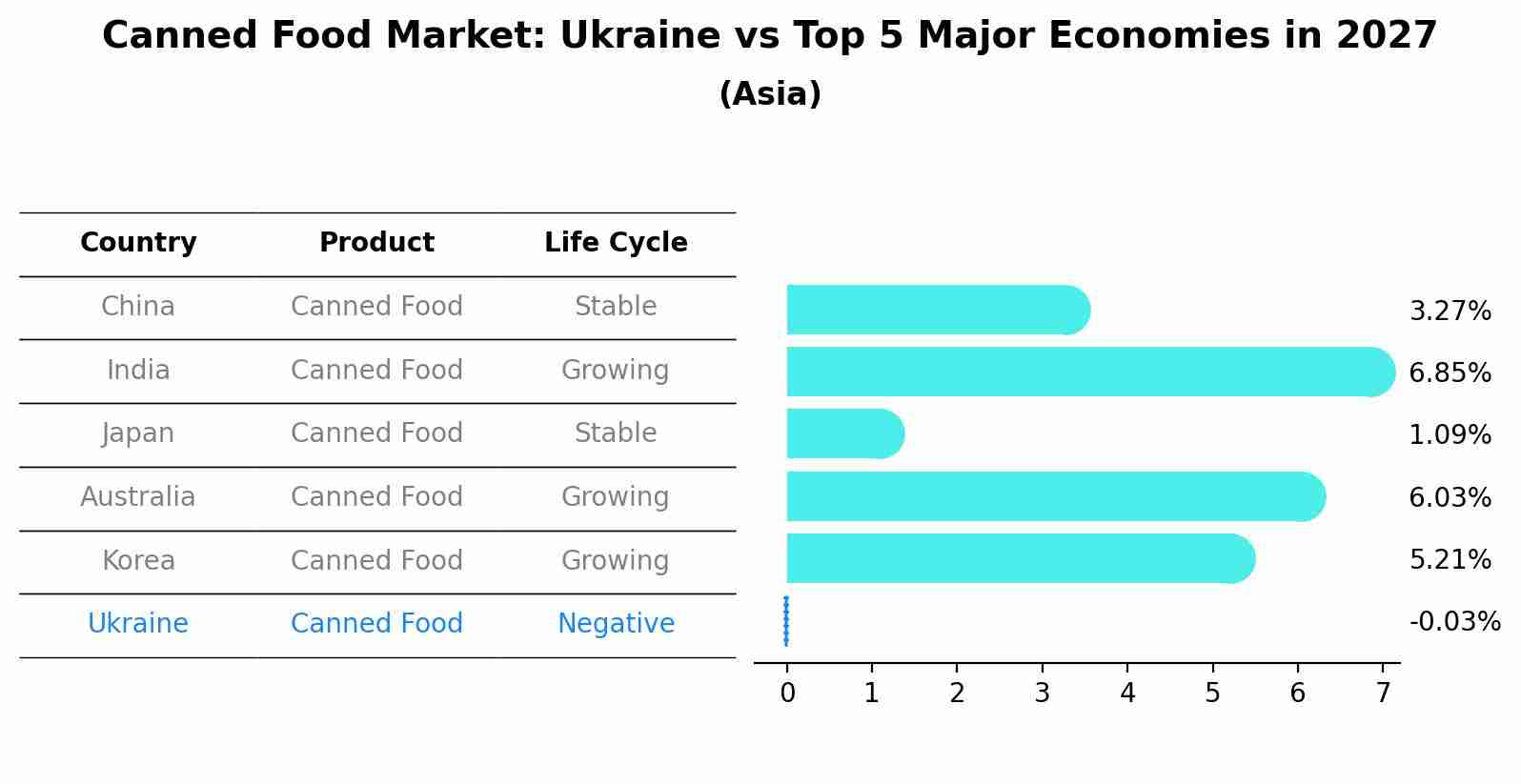 Canned Food Market: Ukraine vs Top 5 Major Economies in 2027
(Asia)

| Country | Product | Life Cycle |
|---|---|---|
| China | Canned Food | Stable |
| India | Canned Food | Growing |
| Japan | Canned Food | Stable |
| Australia | Canned Food | Growing |
| Korea | Canned Food | Growing |
| Ukraine | Canned Food | Negative |

3.27%
6.85%
1.09%
6.03%
5.21%
-0.03%

0 1 2 3 4 5 6 7